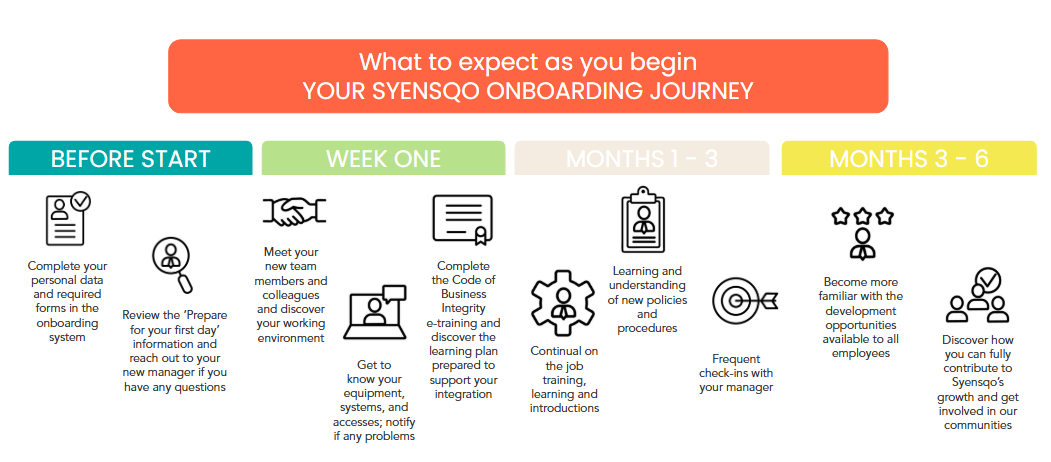 What to expect as you begin
YOUR SYENSQO ONBOARDING JOURNEY

BEFORE START

Complete your personal data and required forms in the onboarding system

Review the 'Prepare for your first day' information and reach out to your new manager if you have any questions

WEEK ONE

Meet your new team members and colleagues and discover your working environment

Get to know your equipment, systems, and accesses; notify if any problems

Complete the Code of Business Integrity e-training and discover the learning plan prepared to support your integration

MONTHS 1 - 3

Continual on the job training, learning and introductions

Learning and understanding of new policies and procedures

Frequent check-ins with your manager

MONTHS 3 - 6

Become more familiar with the development opportunities available to all employees

Discover how you can fully contribute to Syensqo's growth and get involved in our communities